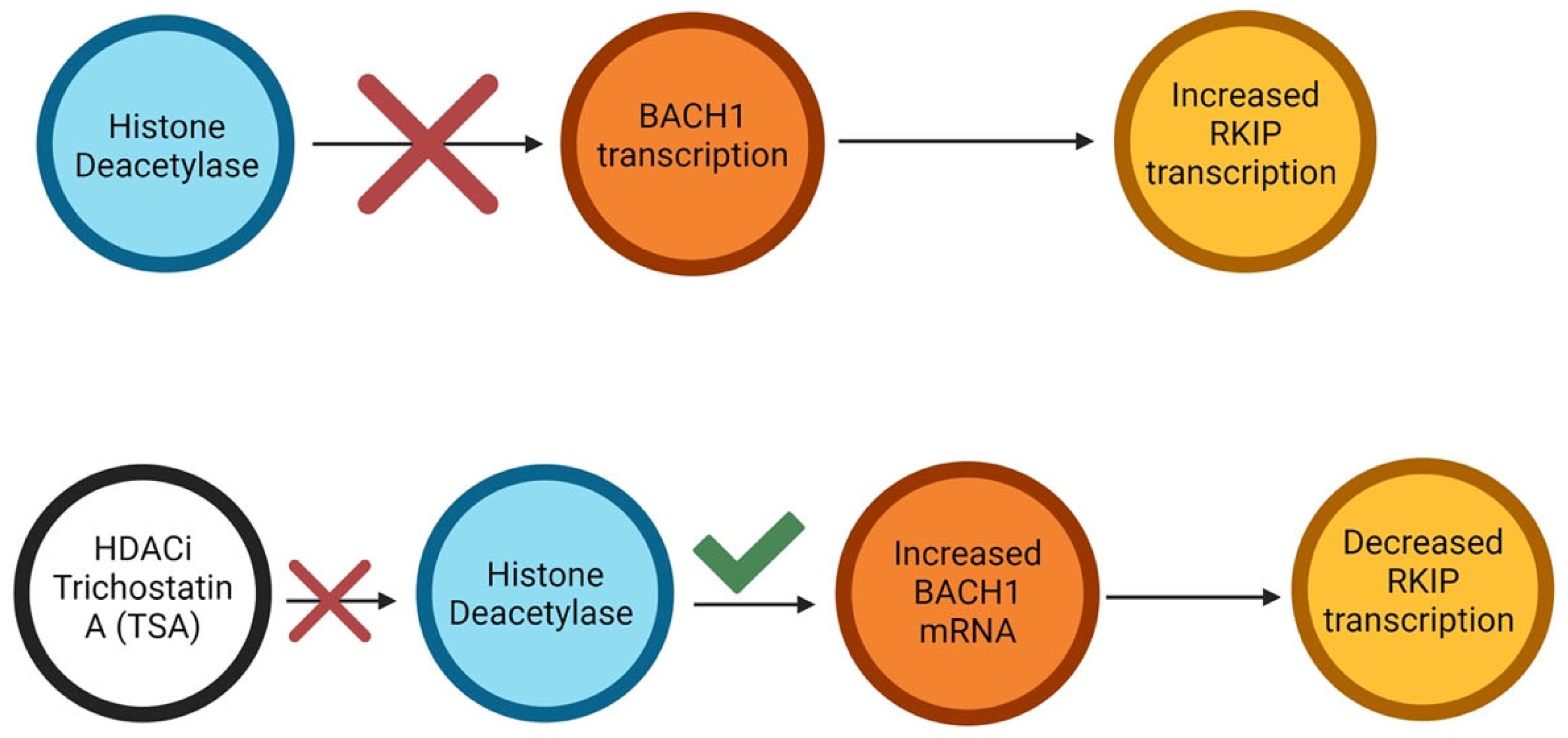 Histone Deacetylase

BACH1 transcription

Increased RKIP transcription

HDACi Trichostatin A (TSA)

Histone Deacetylase

Increased BACH1 mRNA

Decreased RKIP transcription